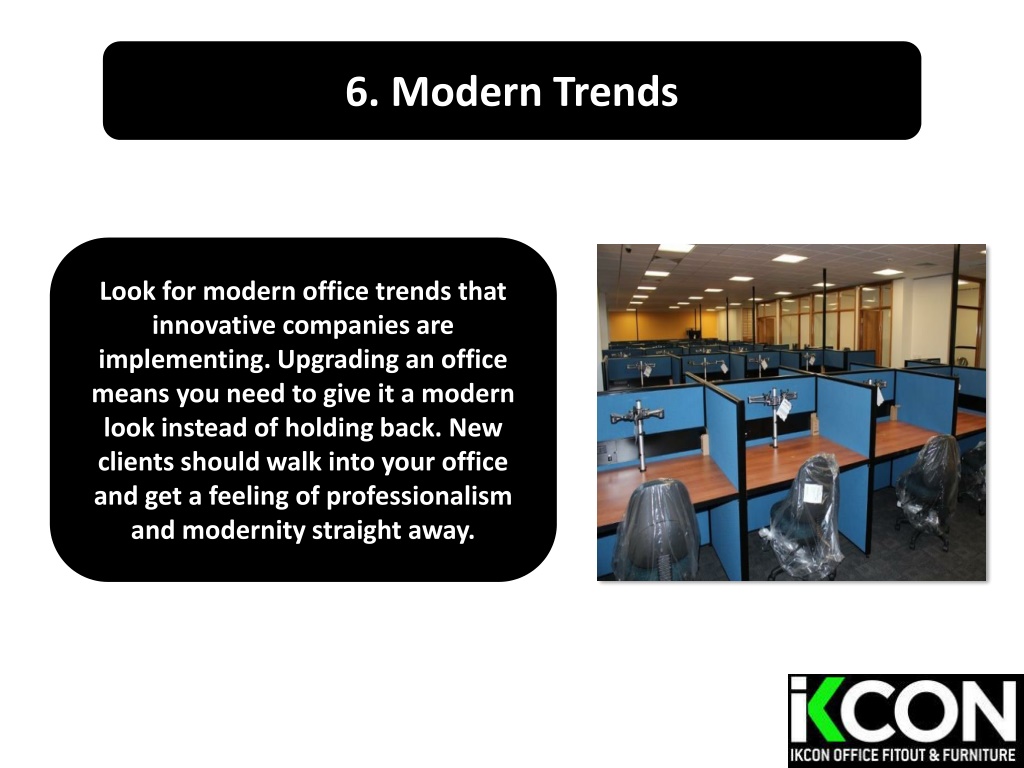 6. Modern Trends

Look for modern office trends that innovative companies are implementing. Upgrading an office means you need to give it a modern look instead of holding back. New clients should walk into your office and get a feeling of professionalism and modernity straight away.

iKCON
IKCON OFFICE FITOUT & FURNITURE